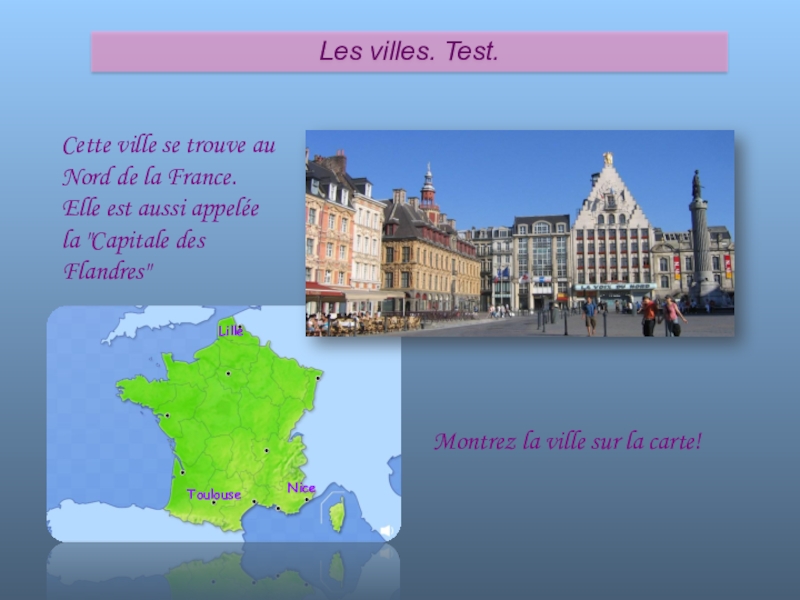 Les villes. Test.

Cette ville se trouve au Nord de la France. Elle est aussi appelée la "Capitale des Flandres"

LA VOIX DU NORD

Lille

Toulouse

Nice

Montrez la ville sur la carte!